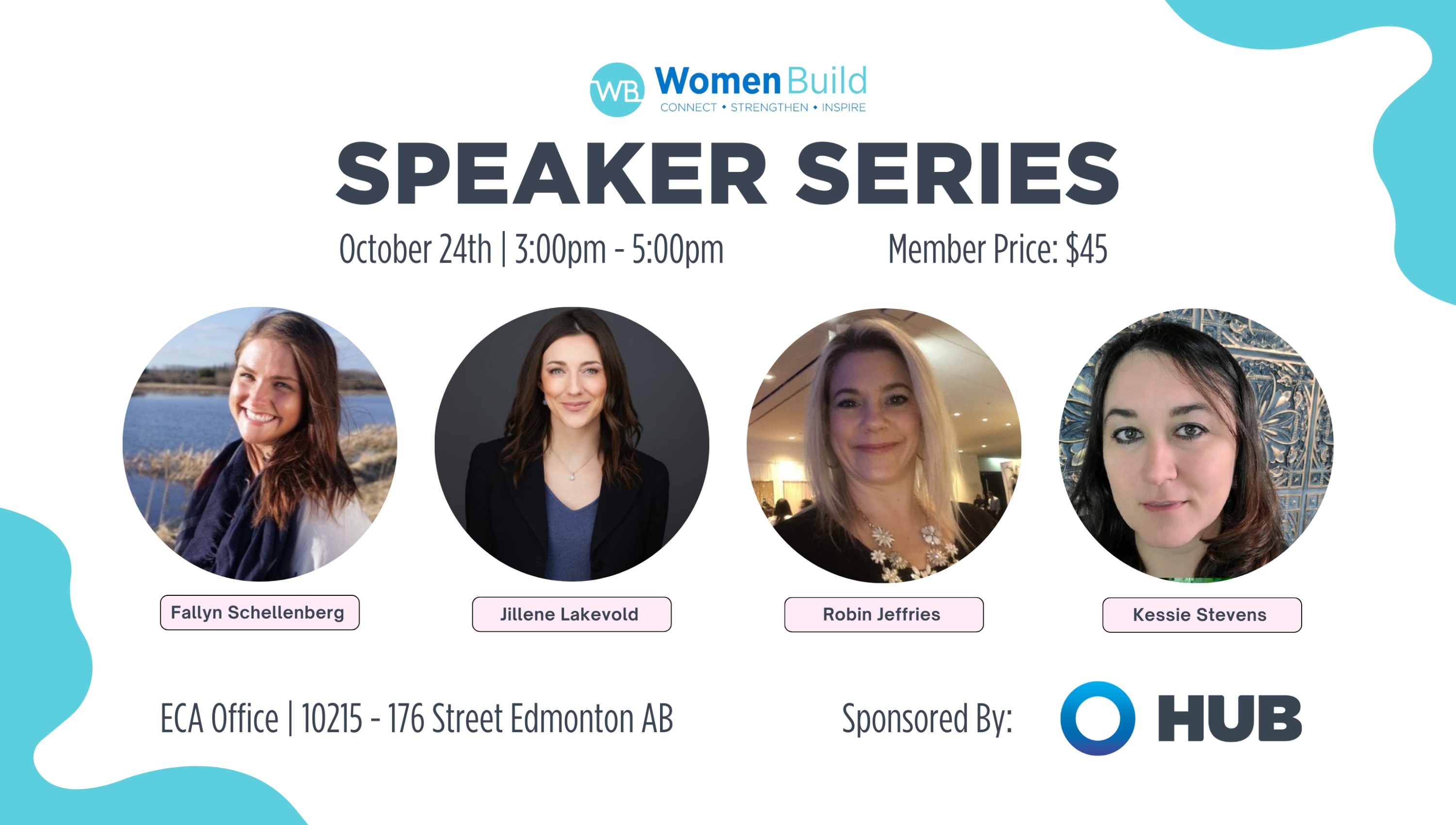 WB Women Build
CONNECT • STRENGTHEN • INSPIRE

SPEAKER SERIES

October 24th | 3:00pm - 5:00pm

Member Price: $45

Fallyn Schellenberg

Jillene Lakevold

Robin Jeffries

Kessie Stevens

ECA Office | 10215 - 176 Street Edmonton AB

Sponsored By:

HUB